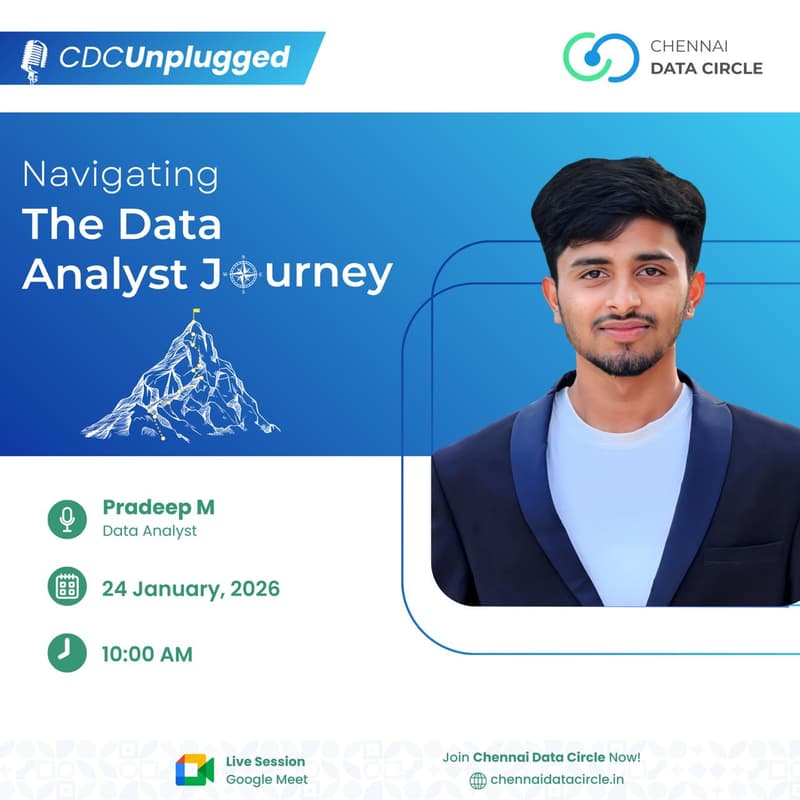 CDCUnplugged

CHENNAI
DATA CIRCLE

Navigating
The Data
Analyst Journey

Pradeep M
Data Analyst

24 January, 2026

10:00 AM

Live Session
Google Meet

Join Chennai Data Circle Now!
chennaidatacircle.in